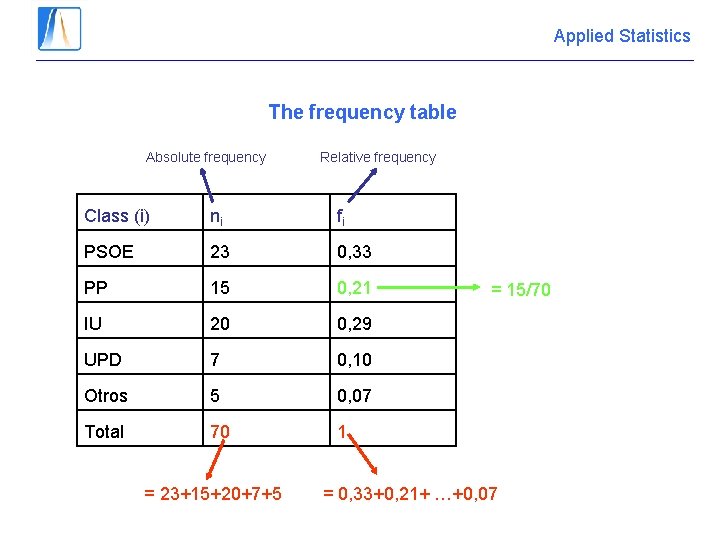 Applied Statistics

The frequency table

Absolute frequency

Relative frequency

| Class (i) | $n_i$ | $f_i$ |
|---|---|---|
| PSOE | 23 | 0,33 |
| PP | 15 | 0,21 |
| IU | 20 | 0,29 |
| UPD | 7 | 0,10 |
| Otros | 5 | 0,07 |
| Total | 70 | 1 |

= 15/70

= 23+15+20+7+5

= 0,33+0,21+ …+0,07